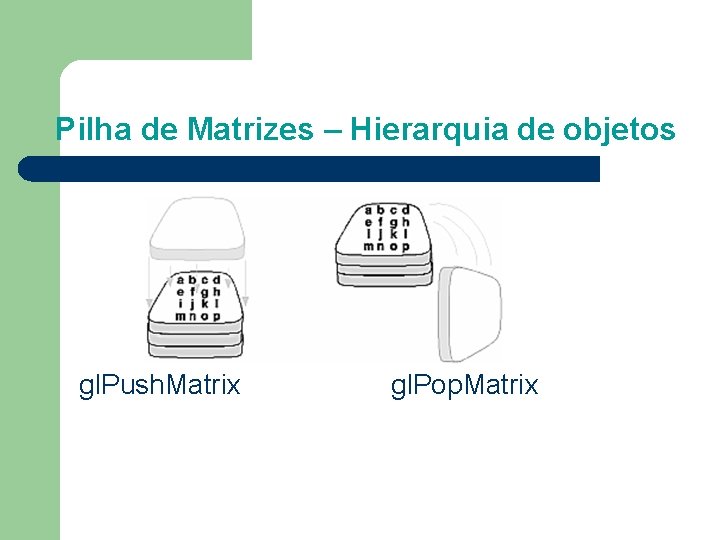 Pilha de Matrizes – Hierarquia de objetos

a b c d
e f g h
i j k l
m n o p

a b c d
e f g h
i j k l
m n o p

glPushMatrix

glPopMatrix